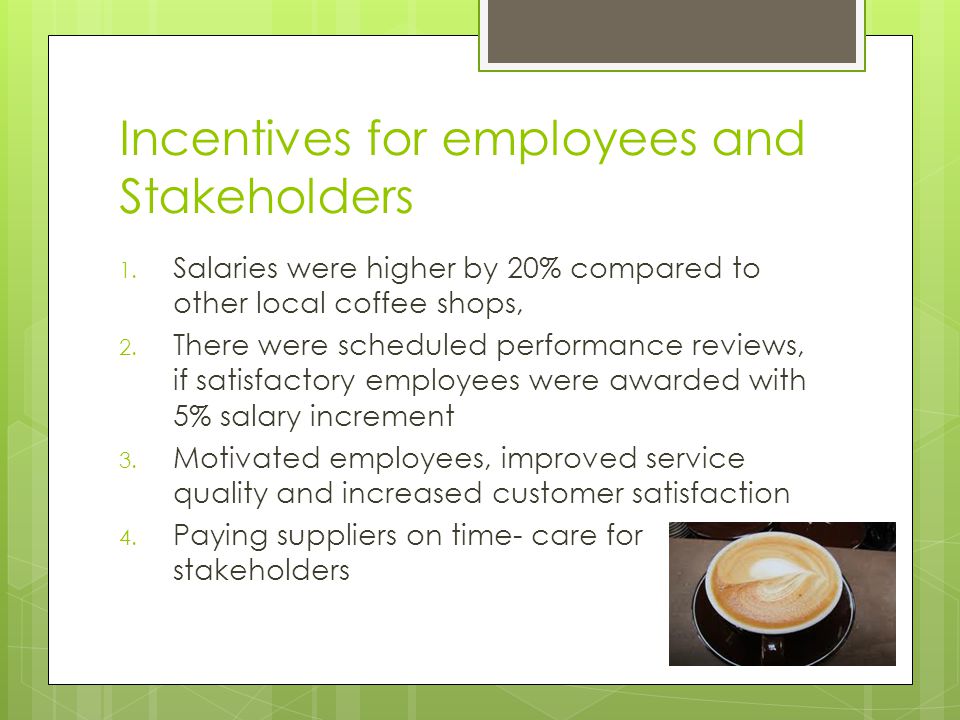 Incentives for employees and Stakeholders

1. Salaries were higher by 20% compared to other local coffee shops,
2. There were scheduled performance reviews, if satisfactory employees were awarded with 5% salary increment
3. Motivated employees, improved service quality and increased customer satisfaction
4. Paying suppliers on time- care for stakeholders